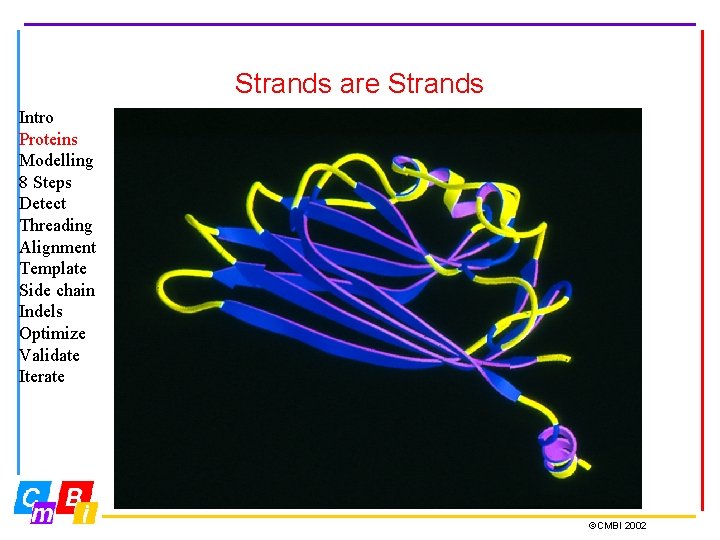 Strands are Strands

Intro
Proteins
Modelling
8 Steps
Detect
Threading
Alignment
Template
Side chain
Indels
Optimize
Validate
Iterate

C m B i

©CMBI 2002